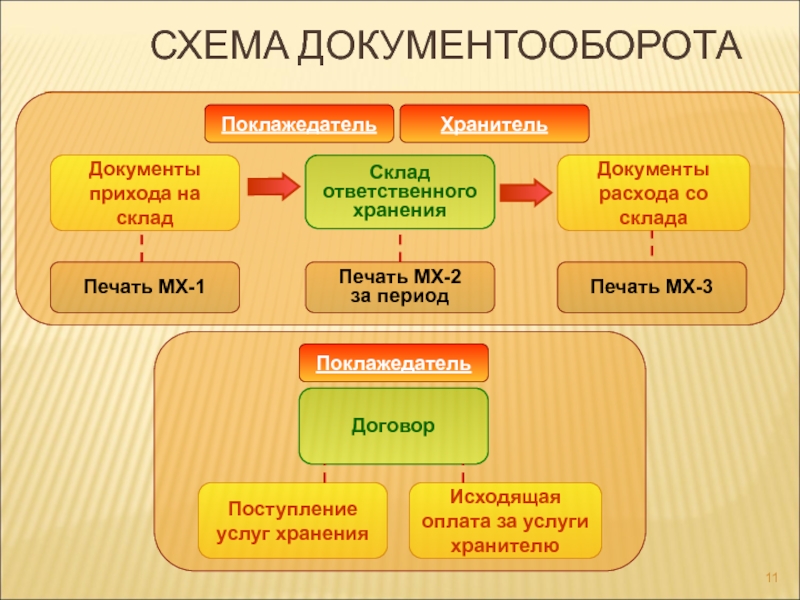 СХЕМА ДОКУМЕНТООБОРОТА

Поклажедатель

Хранитель

Документы прихода на склад

Склад ответственного хранения

Документы расхода со склада

Печать МХ-1

Печать МХ-2 за период

Печать МХ-3

Поклажедатель

Договор

Поступление услуг хранения

Исходящая оплата за услуги хранителю

11